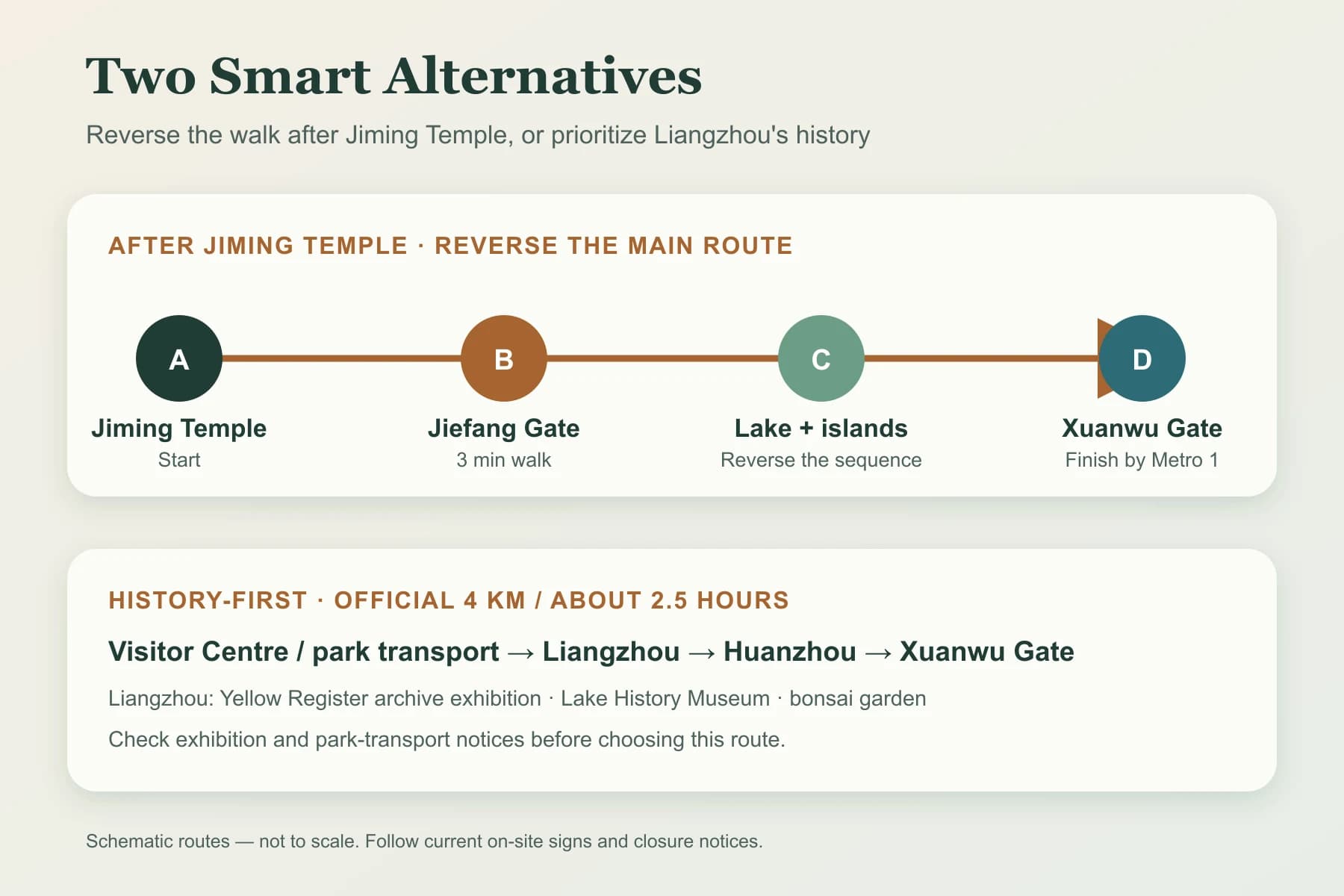 Two Smart Alternatives

Reverse the walk after Jiming Temple, or prioritize Liangzhou's history

AFTER JIMING TEMPLE · REVERSE THE MAIN ROUTE

A
Jiming Temple
Start

B
Jiefang Gate
3 min walk

C
Lake + islands
Reverse the sequence

D
Xuanwu Gate
Finish by Metro 1

HISTORY-FIRST · OFFICIAL 4 KM / ABOUT 2.5 HOURS

Visitor Centre / park transport → Liangzhou → Huanzhou → Xuanwu Gate

Liangzhou: Yellow Register archive exhibition · Lake History Museum · bonsai garden

Check exhibition and park-transport notices before choosing this route.

Schematic routes — not to scale. Follow current on-site signs and closure notices.